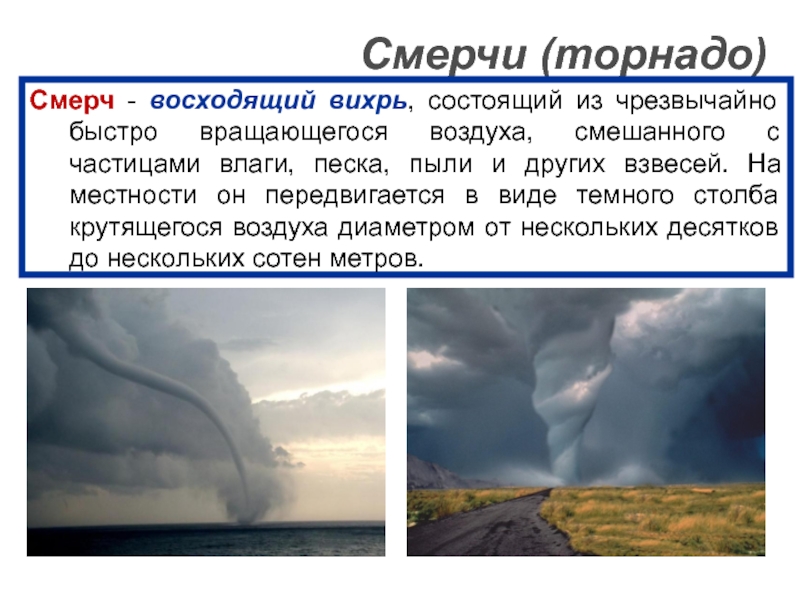 Смерчи (торнадо)

Смерч - восходящий вихрь, состоящий из чрезвычайно быстро вращающегося воздуха, смешанного с частицами влаги, песка, пыли и других взвесей. На местности он передвигается в виде темного столба крутящегося воздуха диаметром от нескольких десятков до нескольких сотен метров.